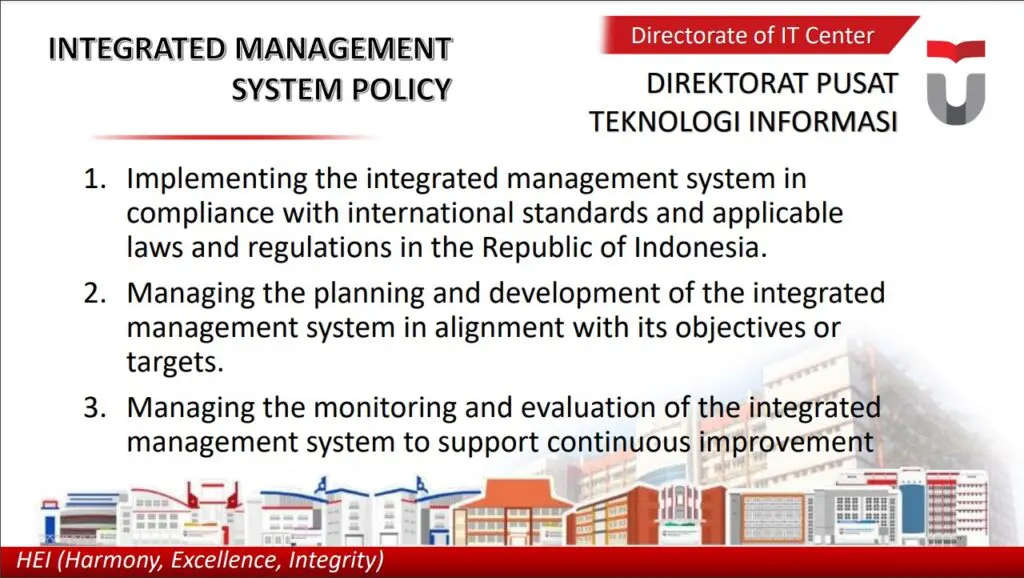 INTEGRATED MANAGEMENT SYSTEM POLICY

Directorate of IT Center

DIREKTORAT PUSAT TEKNOLOGI INFORMASI

1. Implementing the integrated management system in compliance with international standards and applicable laws and regulations in the Republic of Indonesia.

2. Managing the planning and development of the integrated management system in alignment with its objectives or targets.

3. Managing the monitoring and evaluation of the integrated management system to support continuous improvement

HEI (Harmony, Excellence, Integrity)